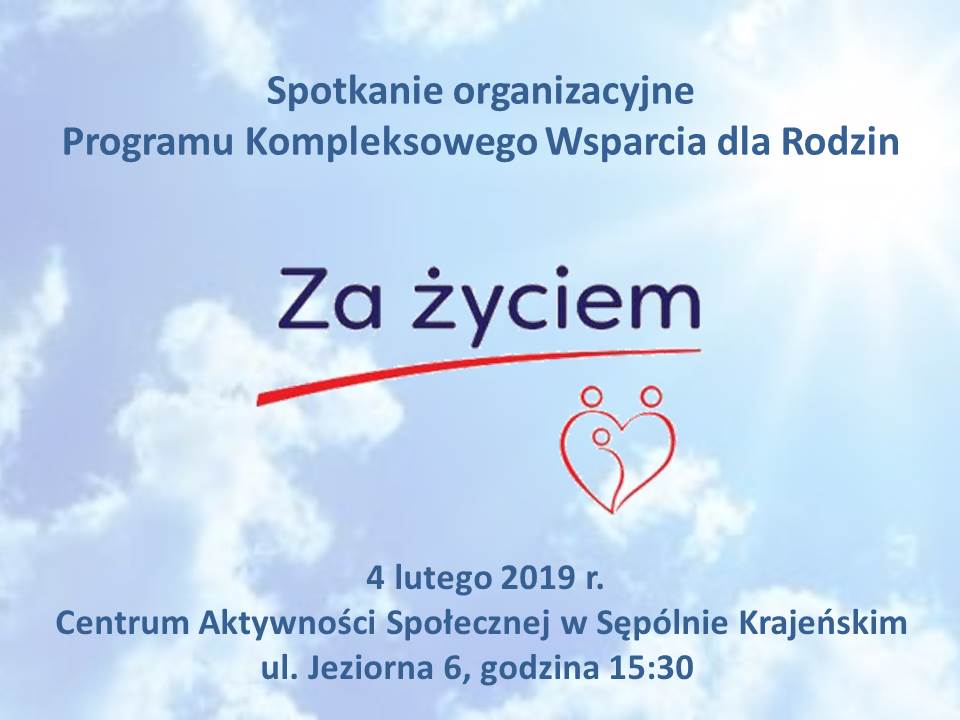 Spotkanie organizacyjne
Programu Kompleksowego Wsparcia dla Rodzin

Za życiem

4 lutego 2019 r.
Centrum Aktywności Społecznej w Sępólnie Krajeńskim
ul. Jeziorna 6, godzina 15:30